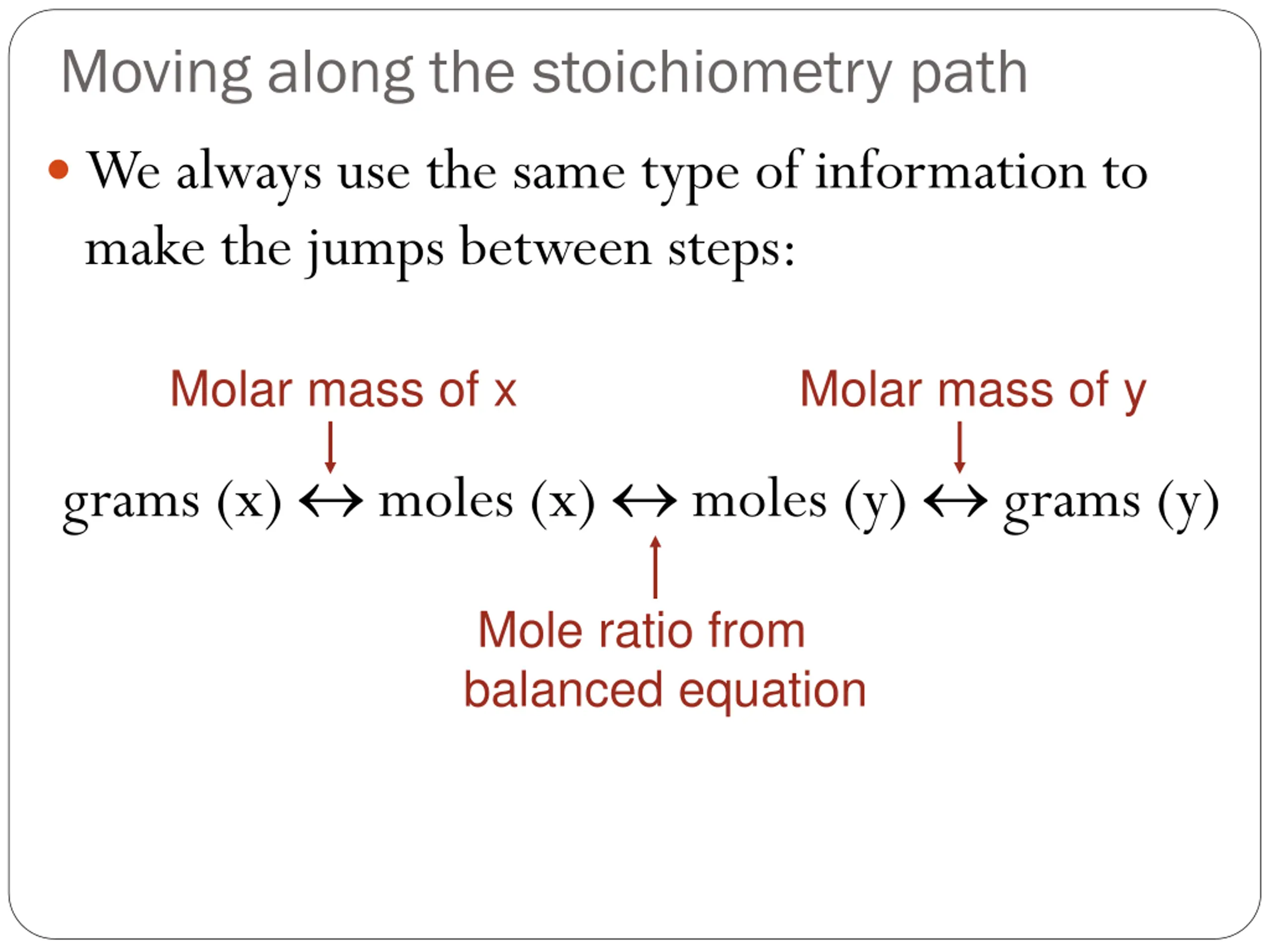 Moving along the stoichiometry path

• We always use the same type of information to make the jumps between steps:

Molar mass of x

Molar mass of y

grams (x) ↔ moles (x) ↔ moles (y) ↔ grams (y)

Mole ratio from balanced equation